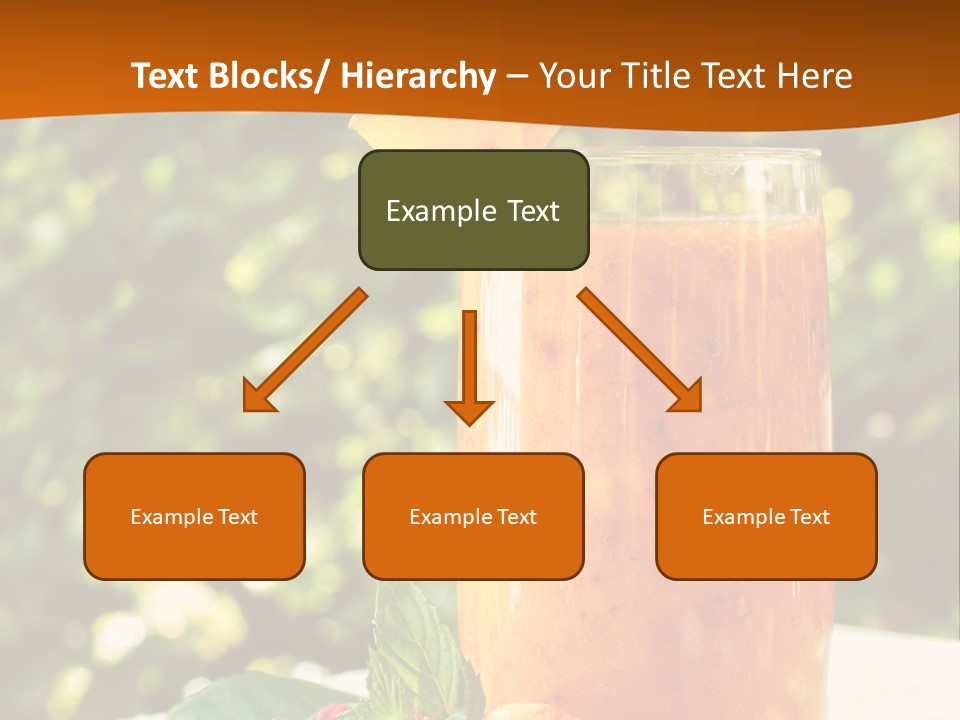 Text Blocks/ Hierarchy – Your Title Text Here

Example Text

Example Text

Example Text

Example Text